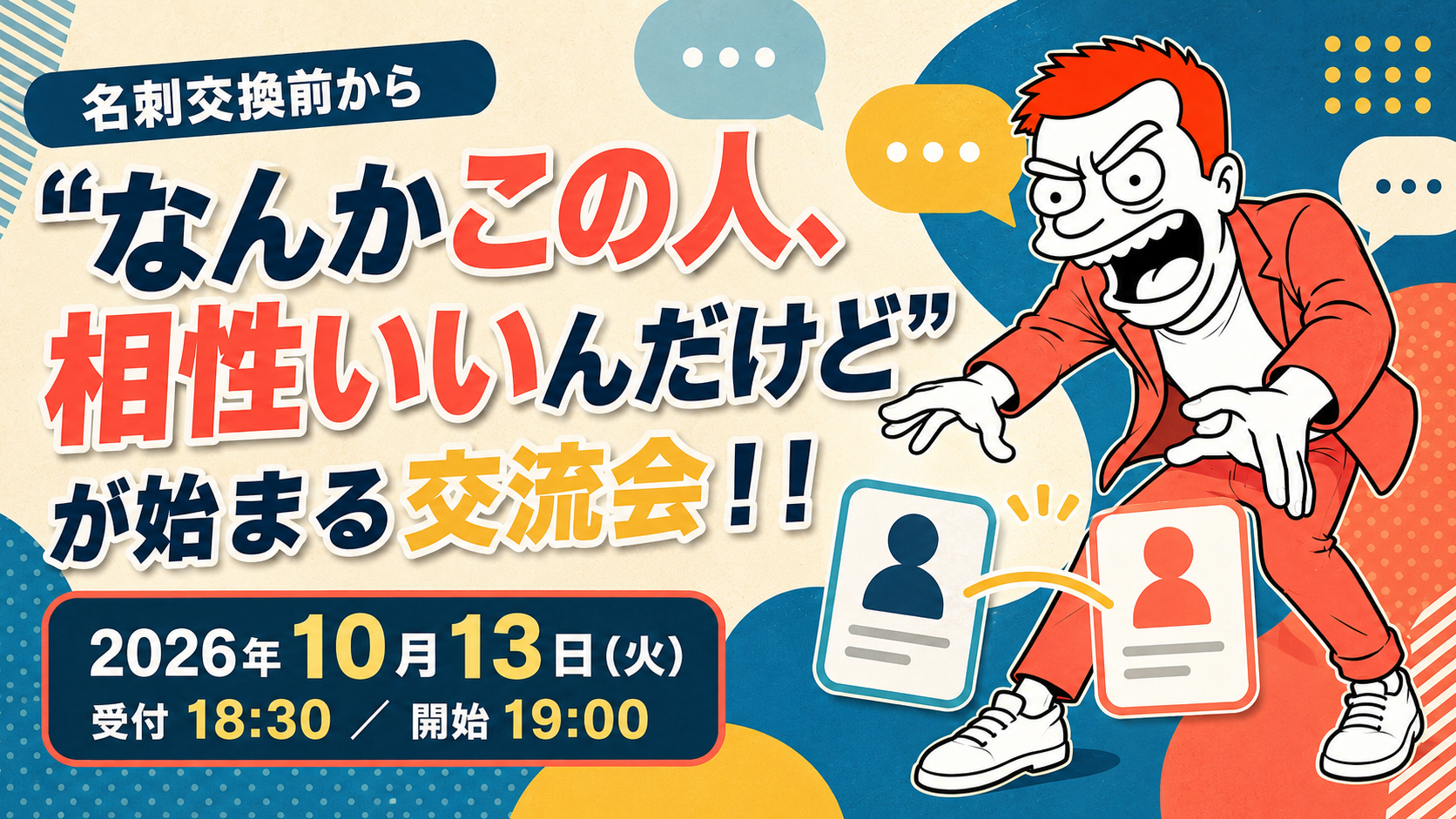 名刺交換前から

“なんかこの人、相性いいんだけど”が始まる交流会！！

2026年10月13日（火）
受付 18:30 ／ 開始 19:00